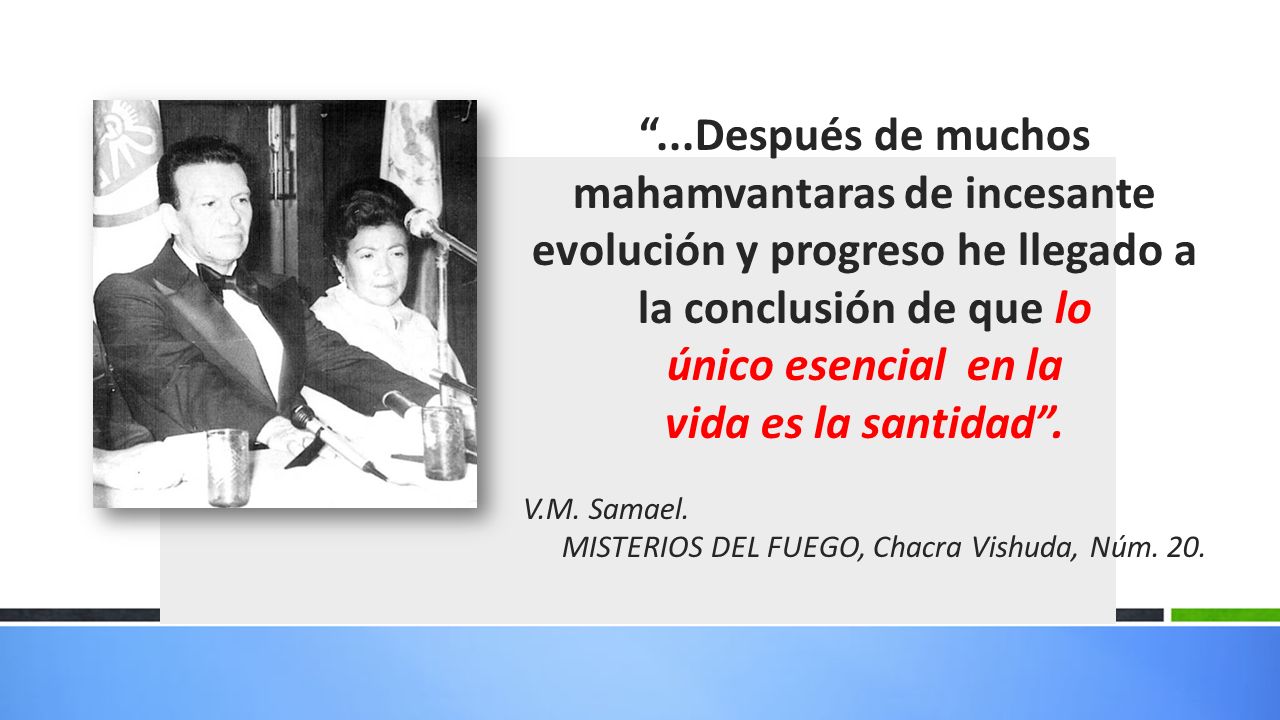 “...Después de muchos mahamvantaras de incesante evolución y progreso he llegado a la conclusión de que lo único esencial en la vida es la santidad”.

V.M. Samael.
MISTERIOS DEL FUEGO, Chacra Vishuda, Núm. 20.